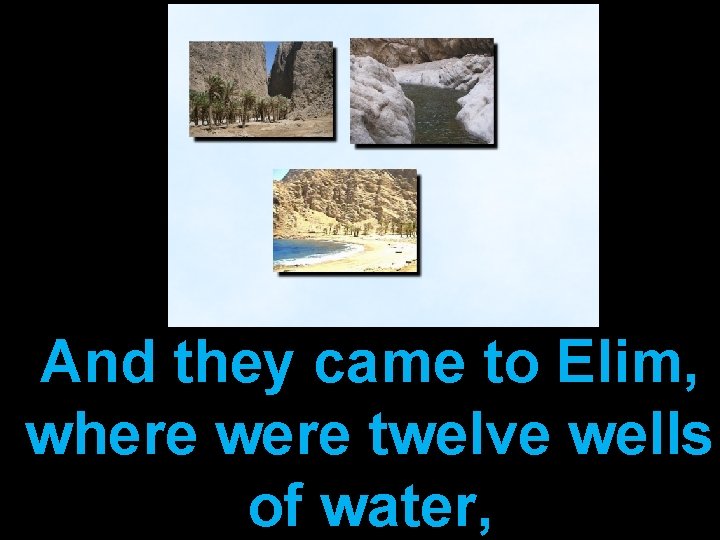 And they came to Elim, where were twelve wells of water,